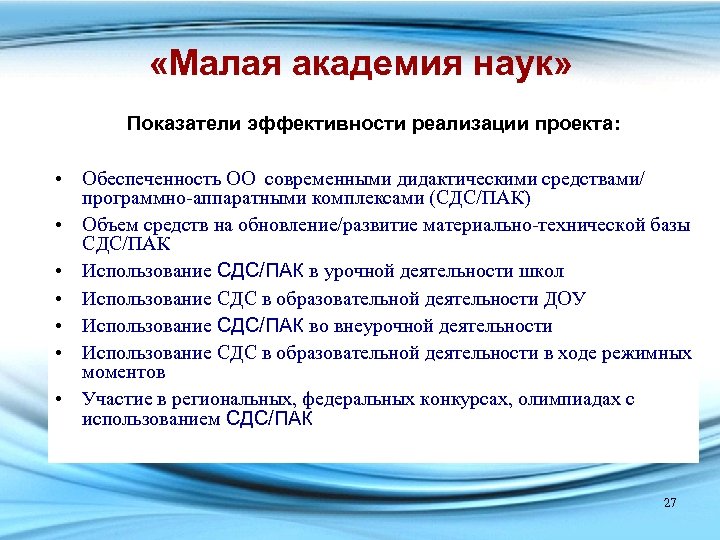 «Малая академия наук»

Показатели эффективности реализации проекта:

• Обеспеченность ОО современными дидактическими средствами/ программно-аппаратными комплексами (СДС/ПАК)
• Объем средств на обновление/развитие материально-технической базы СДС/ПАК
• Использование СДС/ПАК в урочной деятельности школ
• Использование СДС в образовательной деятельности ДОУ
• Использование СДС/ПАК во внеурочной деятельности
• Использование СДС в образовательной деятельности в ходе режимных моментов
• Участие в региональных, федеральных конкурсах, олимпиадах с использованием СДС/ПАК

27